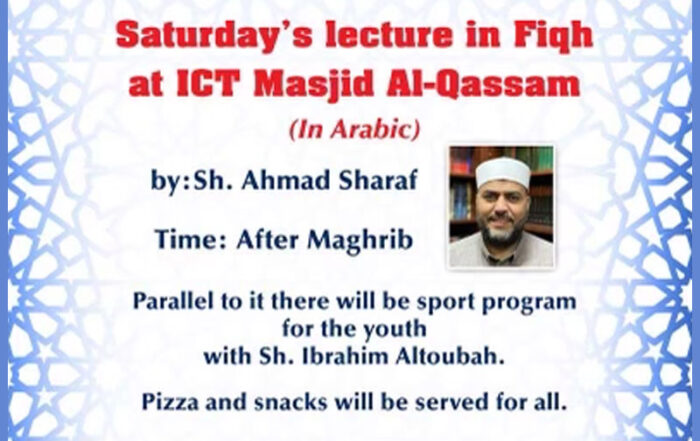 Saturday's lecture in Fiqh at ICT Masjid Al-Qassam

(In Arabic)

by:Sh. Ahmad Sharaf

Time: After Maghrib

Parallel to it there will be sport program for the youth with Sh. Ibrahim Altoubah.

Pizza and snacks will be served for all.